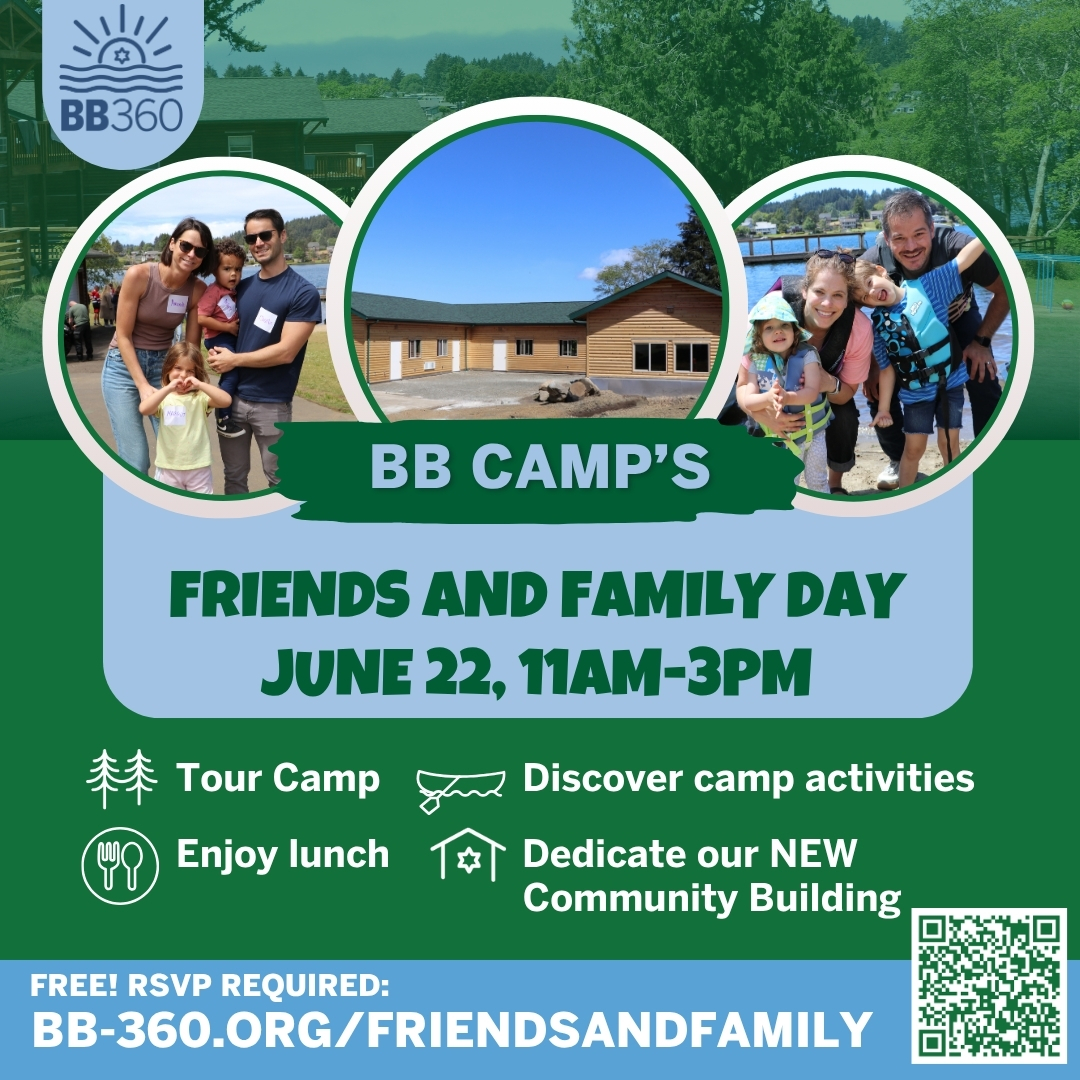 BB360

BB CAMP'S

FRIENDS AND FAMILY DAY
JUNE 22, 11AM-3PM

Tour Camp

Discover camp activities

Enjoy lunch

Dedicate our NEW Community Building

FREE! RSVP REQUIRED:
BB-360.ORG/FRIENDSANDFAMILY